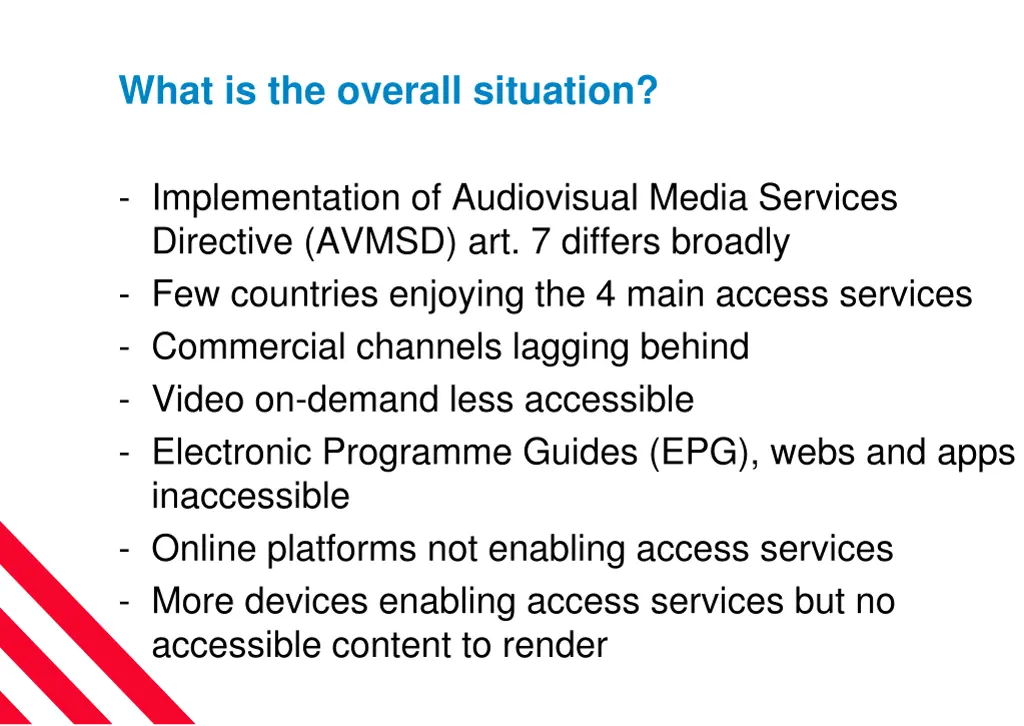 What is the overall situation?

- Implementation of Audiovisual Media Services Directive (AVMSD) art. 7 differs broadly
- Few countries enjoying the 4 main access services
- Commercial channels lagging behind
- Video on-demand less accessible
- Electronic Programme Guides (EPG), webs and apps inaccessible
- Online platforms not enabling access services
- More devices enabling access services but no accessible content to render